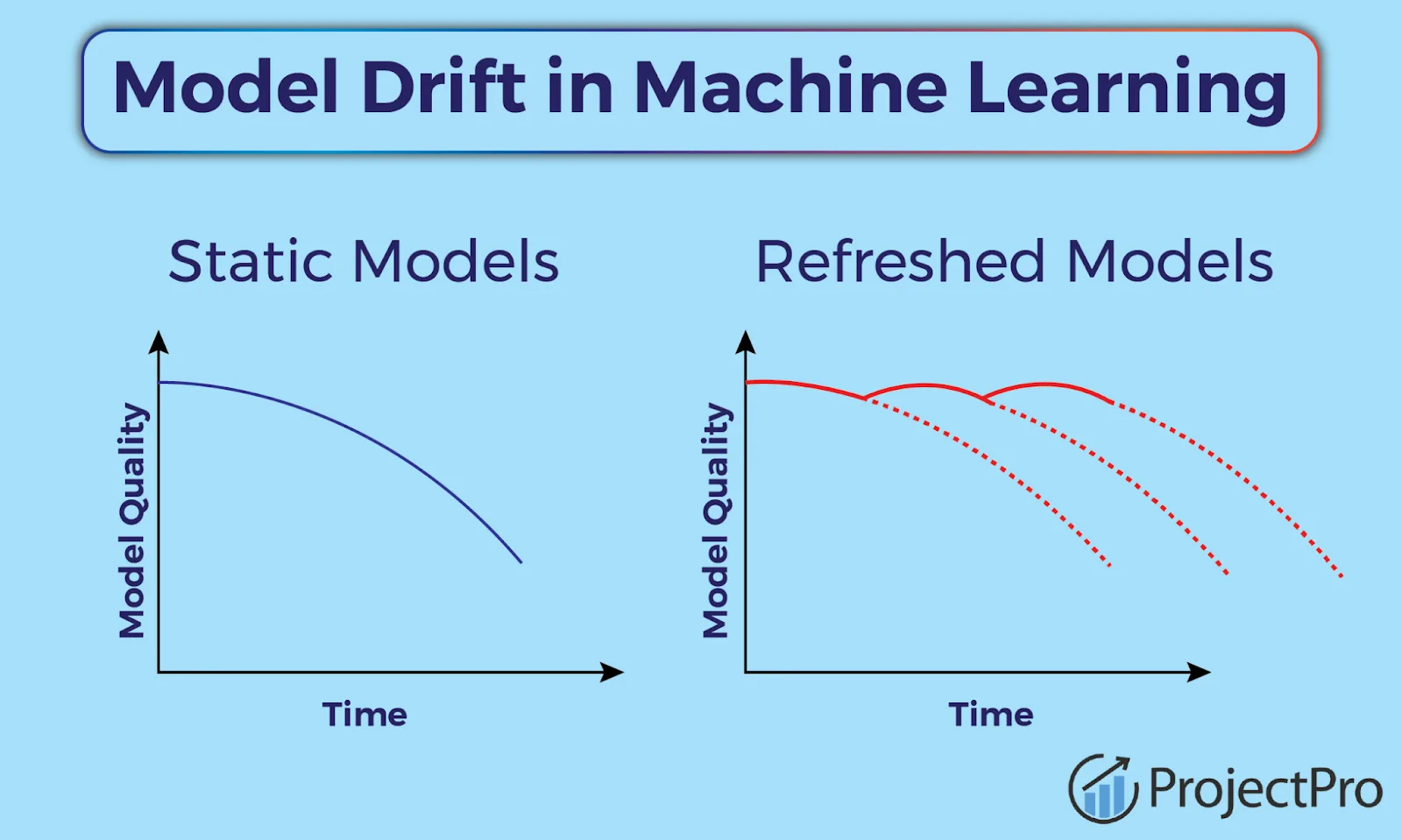 Model Drift in Machine Learning

Static Models

Model Quality

Time

Refreshed Models

Model Quality

Time

ProjectPro